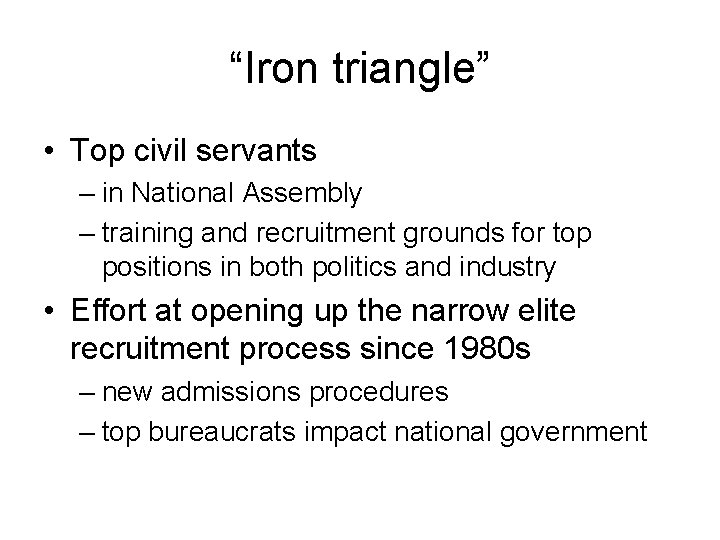 “Iron triangle”

• Top civil servants
– in National Assembly
– training and recruitment grounds for top positions in both politics and industry

• Effort at opening up the narrow elite recruitment process since 1980s
– new admissions procedures
– top bureaucrats impact national government